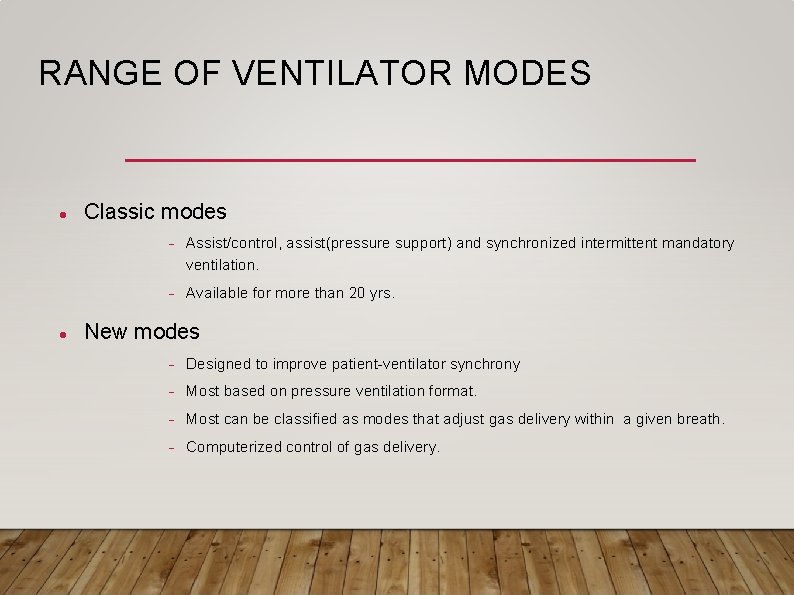 RANGE OF VENTILATOR MODES

• Classic modes
  – Assist/control, assist(pressure support) and synchronized intermittent mandatory ventilation.
  – Available for more than 20 yrs.

• New modes
  – Designed to improve patient-ventilator synchrony
  – Most based on pressure ventilation format.
  – Most can be classified as modes that adjust gas delivery within a given breath.
  – Computerized control of gas delivery.